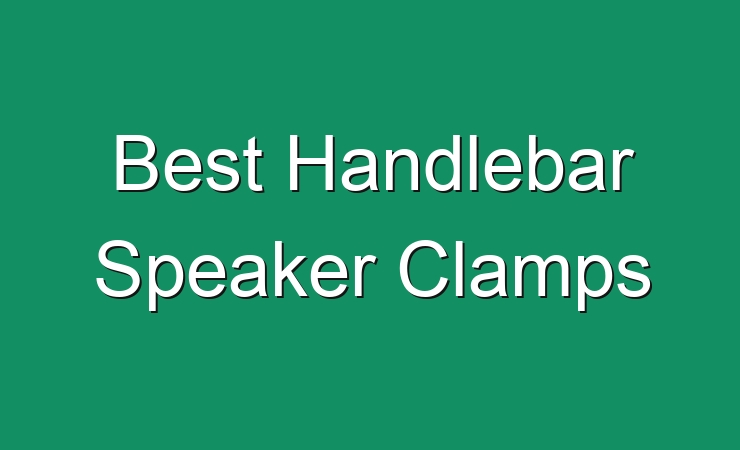 Best Handlebar Speaker Clamps